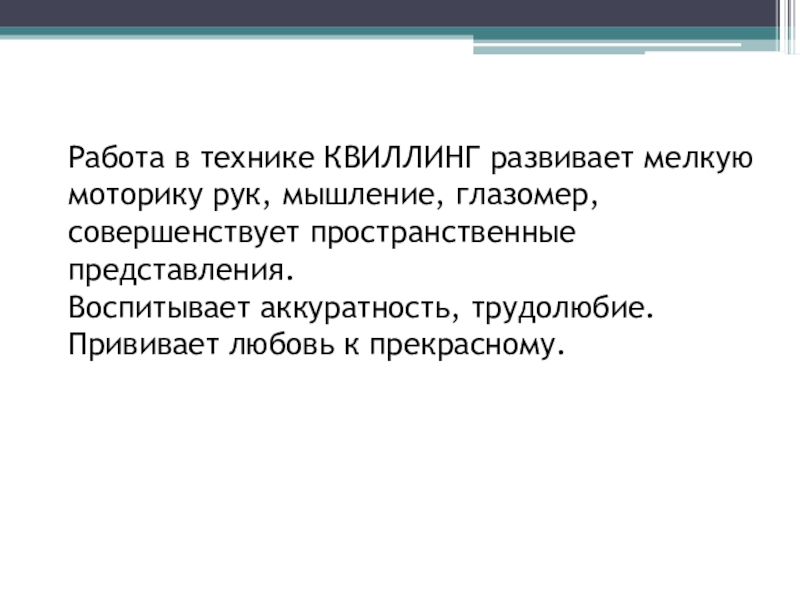 Работа в технике КВИЛЛИНГ развивает мелкую моторику рук, мышление, глазомер, совершенствует пространственные представления.
Воспитывает аккуратность, трудолюбие.
Прививает любовь к прекрасному.